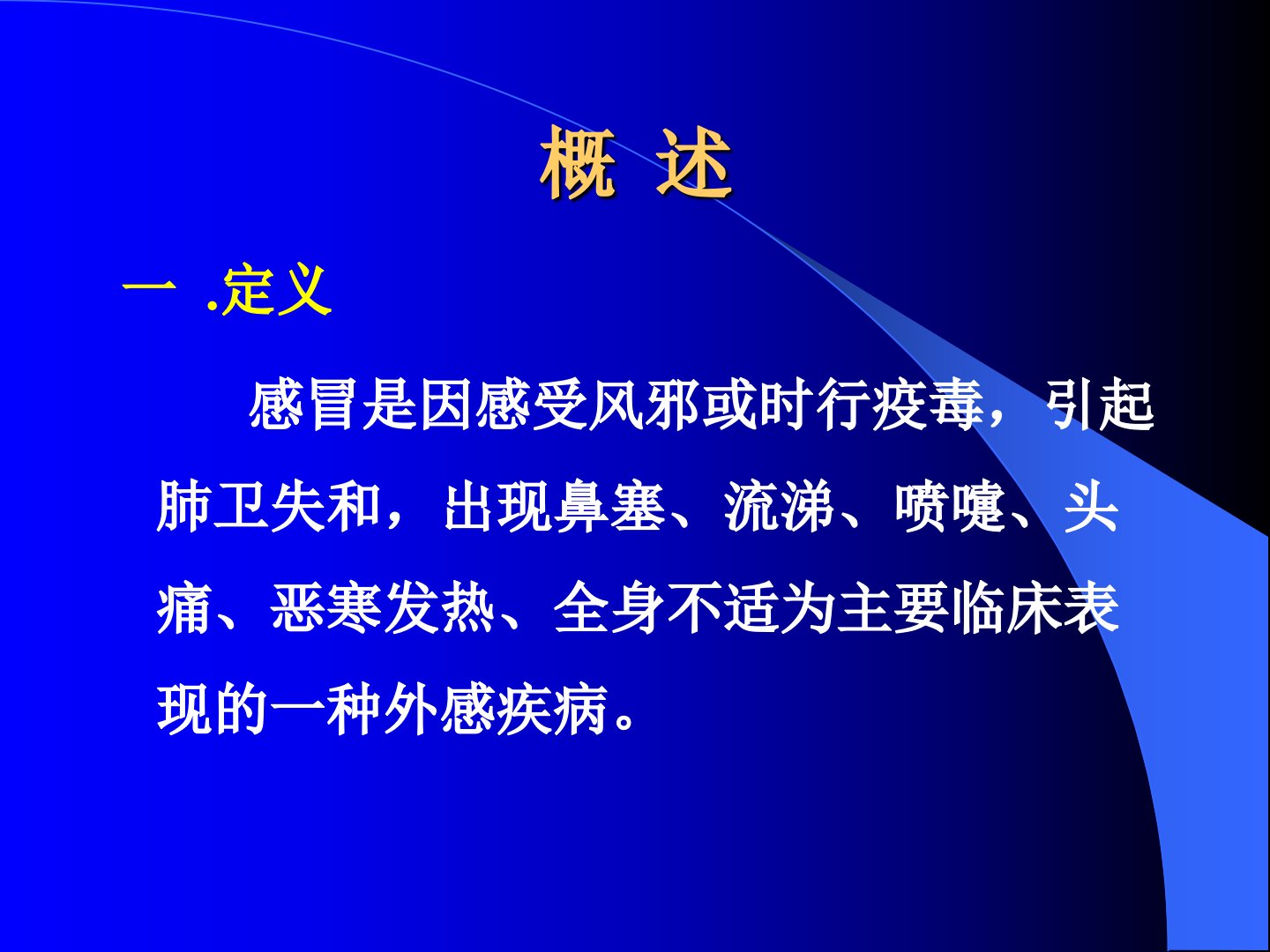 概 述

一 .定义

感冒是因感受风邪或时行疫毒，引起肺卫失和，出现鼻塞、流涕、喷嚏、头痛、恶寒发热、全身不适为主要临床表现的一种外感疾病。